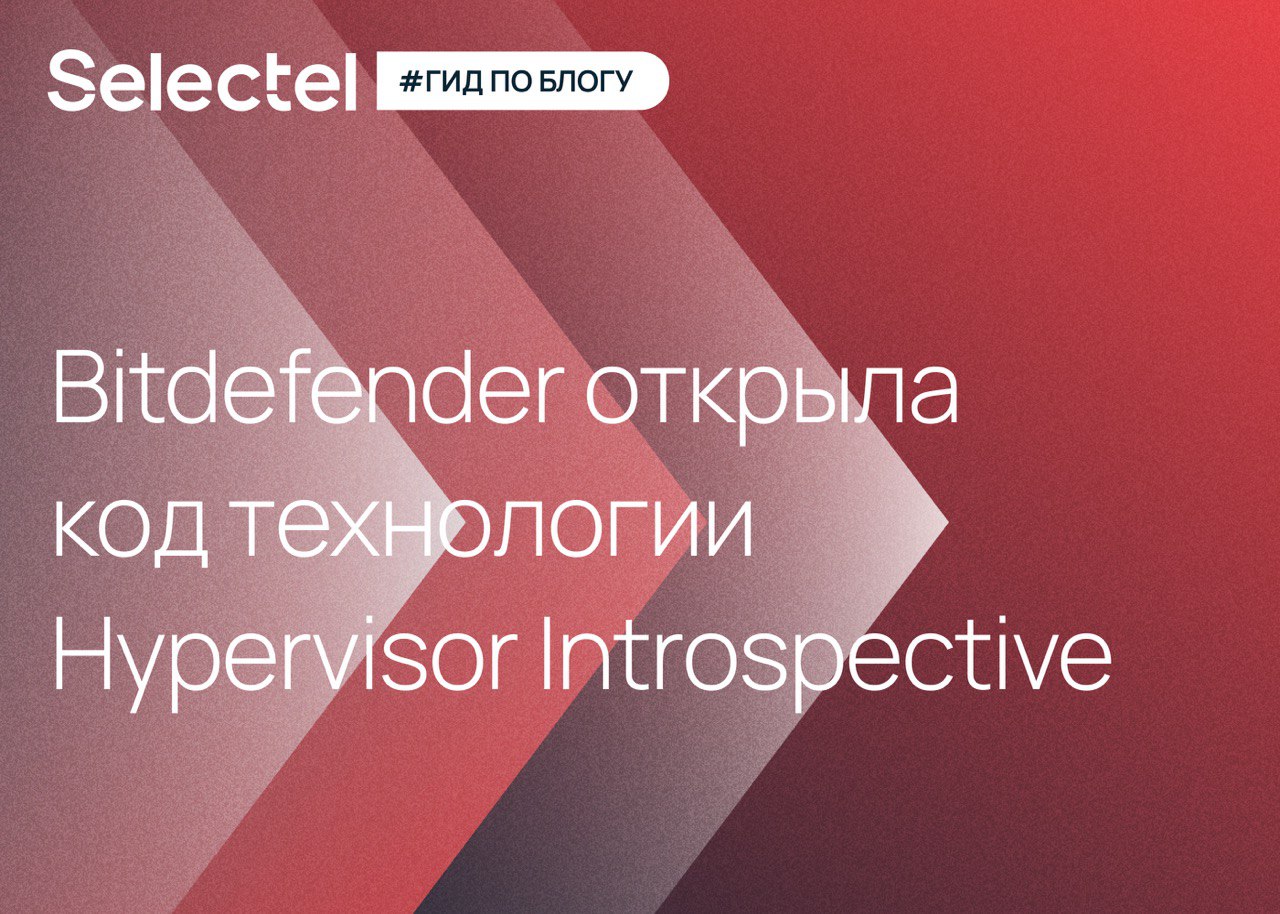 Selectel #ГИД ПО БЛОГУ

Bitdefender открыла код технологии Hypervisor Introspective